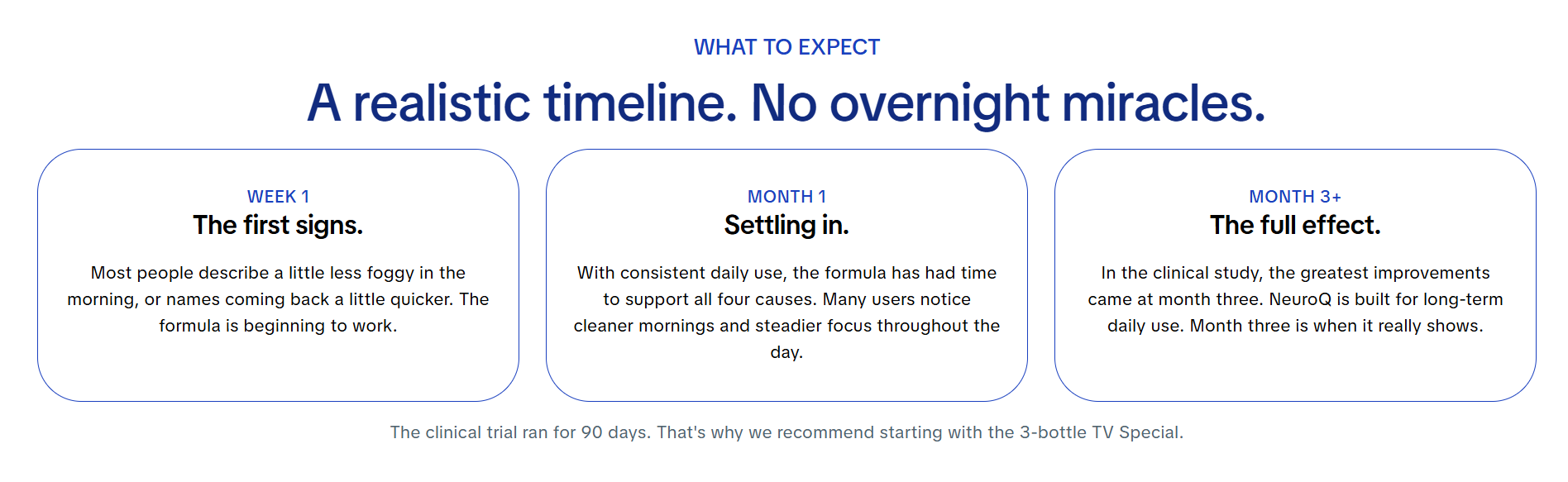 WHAT TO EXPECT

A realistic timeline. No overnight miracles.

WEEK 1
The first signs.

Most people describe a little less foggy in the morning, or names coming back a little quicker. The formula is beginning to work.

MONTH 1
Settling in.

With consistent daily use, the formula has had time to support all four causes. Many users notice cleaner mornings and steadier focus throughout the day.

MONTH 3+
The full effect.

In the clinical study, the greatest improvements came at month three. NeuroQ is built for long-term daily use. Month three is when it really shows.

The clinical trial ran for 90 days. That's why we recommend starting with the 3-bottle TV Special.